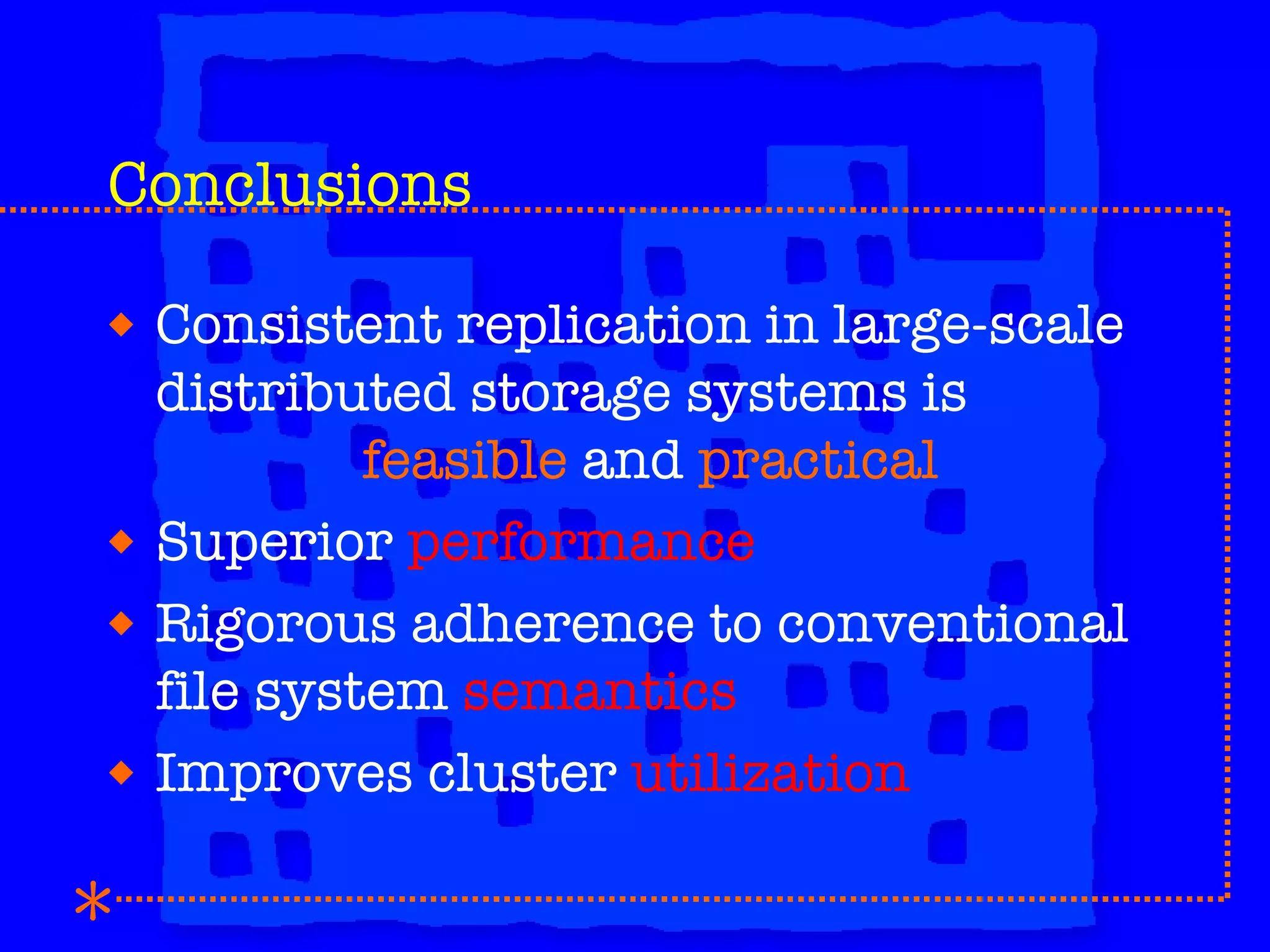 Conclusions

◆ Consistent replication in large-scale distributed storage systems is feasible and practical

◆ Superior performance

◆ Rigorous adherence to conventional file system semantics

◆ Improves cluster utilization